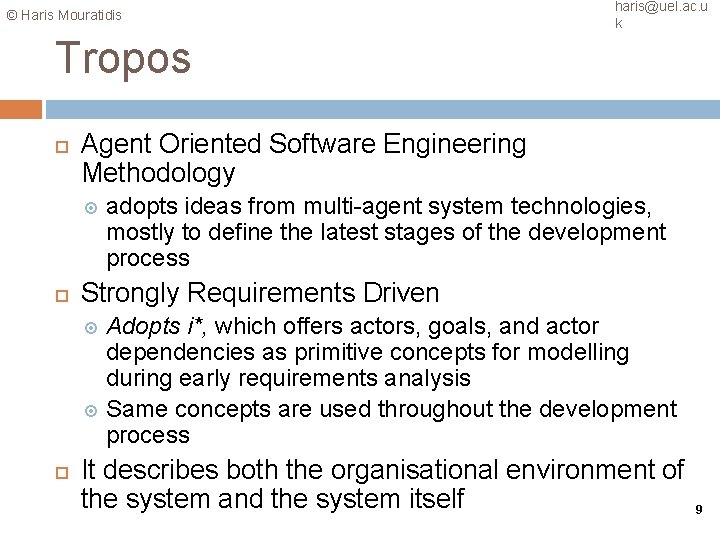 © Haris Mouratidis

haris@uel.ac.uk

Tropos

Agent Oriented Software Engineering Methodology

adopts ideas from multi-agent system technologies, mostly to define the latest stages of the development process

Strongly Requirements Driven

Adopts i*, which offers actors, goals, and actor dependencies as primitive concepts for modelling during early requirements analysis

Same concepts are used throughout the development process

It describes both the organisational environment of the system and the system itself

9